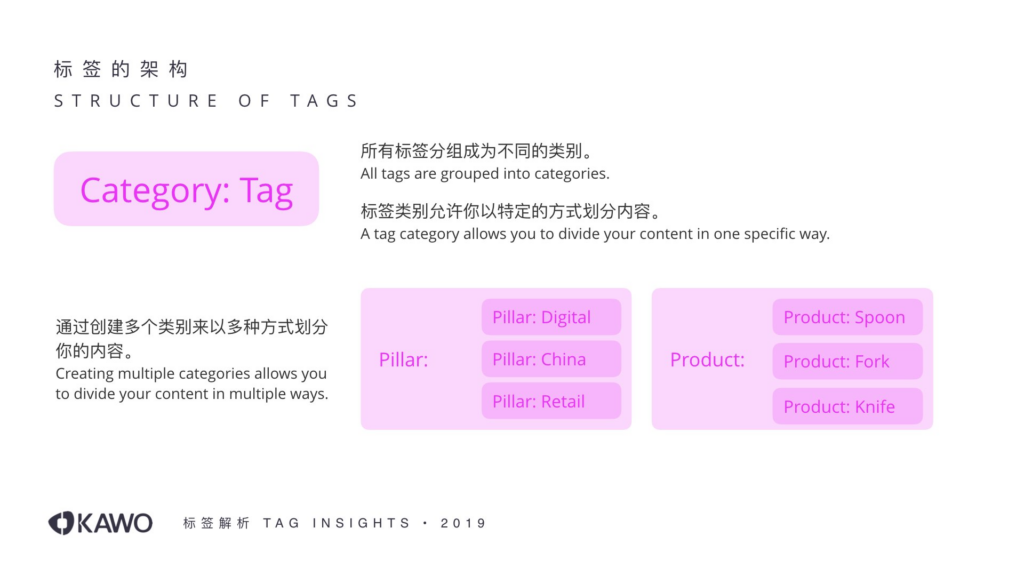 标签的架构
STRUCTURE OF TAGS

Category: Tag

所有标签分组成为不同的类别。
All tags are grouped into categories.

标签类别允许你以特定的方式划分内容。
A tag category allows you to divide your content in one specific way.

通过创建多个类别来以多种方式划分你的内容。
Creating multiple categories allows you to divide your content in multiple ways.

Pillar:
Pillar: Digital
Pillar: China
Pillar: Retail

Product:
Product: Spoon
Product: Fork
Product: Knife

KAWO 标签解析 TAG INSIGHTS • 2019